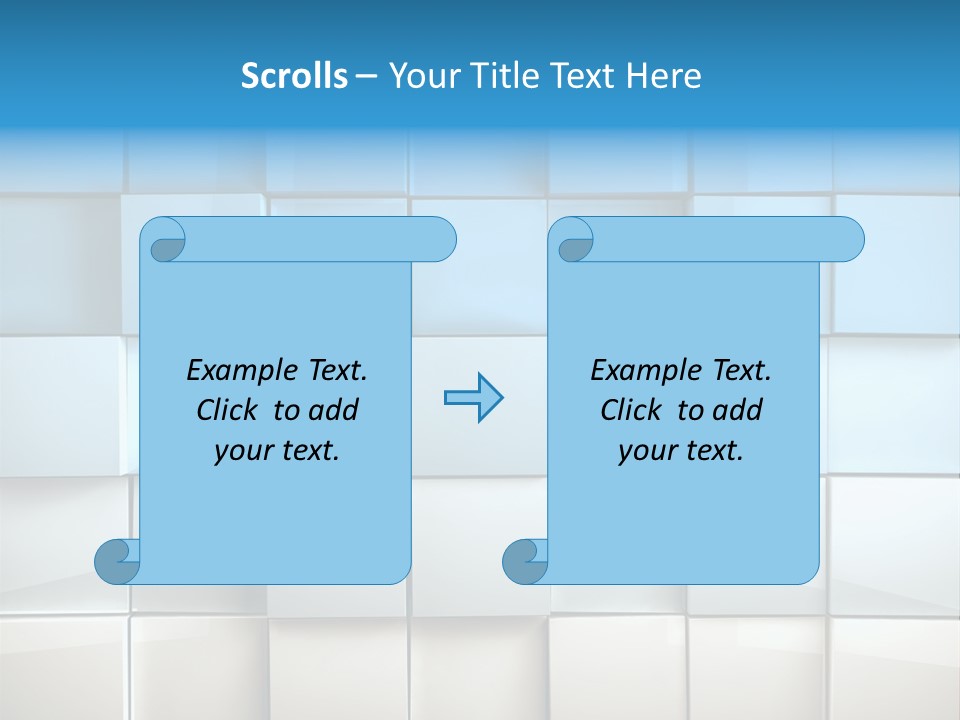 Scrolls – Your Title Text Here

Example Text. Click to add your text.

Example Text. Click to add your text.